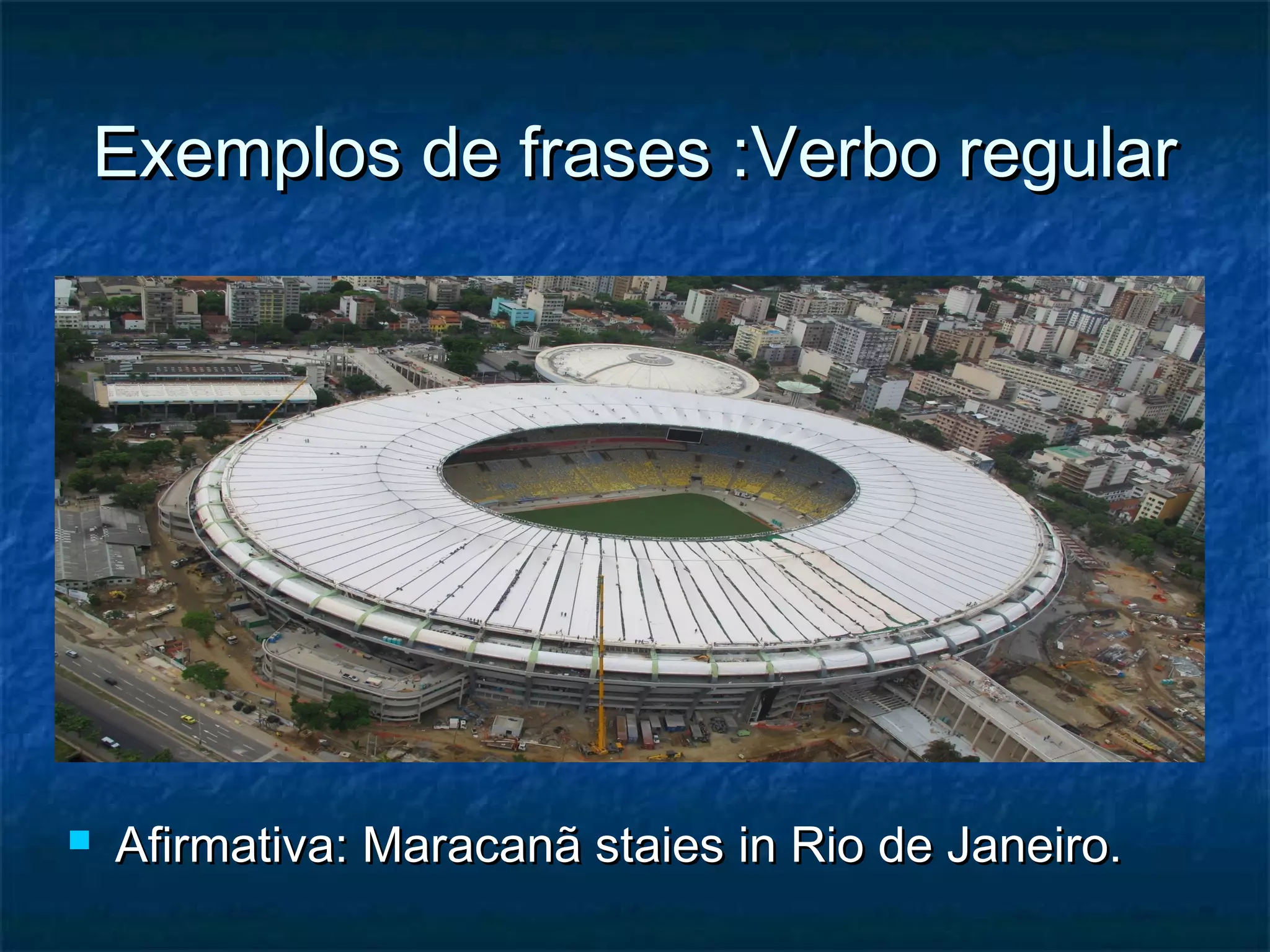 Exemplos de frases :Verbo regular

Afirmativa: Maracanã staies in Rio de Janeiro.